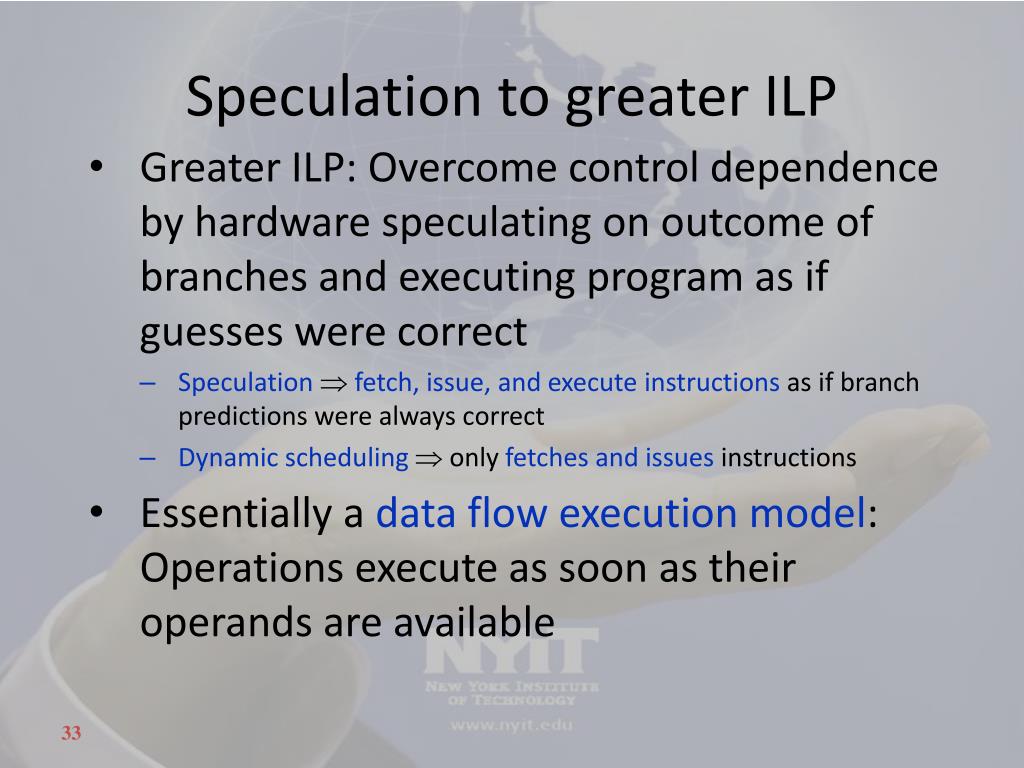 Speculation to greater ILP

• Greater ILP: Overcome control dependence by hardware speculating on outcome of branches and executing program as if guesses were correct
 – Speculation $\Rightarrow$ fetch, issue, and execute instructions as if branch predictions were always correct
 – Dynamic scheduling $\Rightarrow$ only fetches and issues instructions

• Essentially a data flow execution model: Operations execute as soon as their operands are available

NYIT
NEW YORK INSTITUTE OF TECHNOLOGY
www.nyit.edu

33